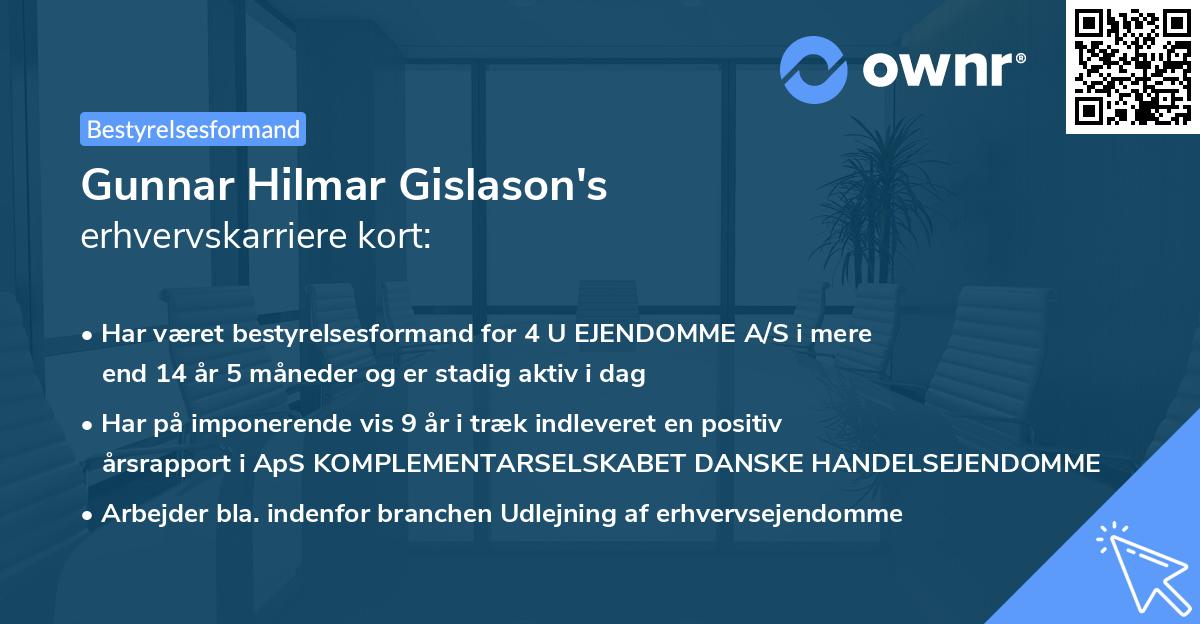 ownr®

Bestyrelsesformand

Gunnar Hilmar Gislason's erhvervskarriere kort:

• Har været bestyrelsesformand for 4 U EJENDOMME A/S i mere end 14 år 5 måneder og er stadig aktiv i dag

• Har på imponerende vis 9 år i træk indleveret en positiv årsrapport i ApS KOMPLEMENTARSELSKABET DANSKE HANDELSEJENDOMME

• Arbejder bla. indenfor branchen Udlejning af erhvervsejendomme